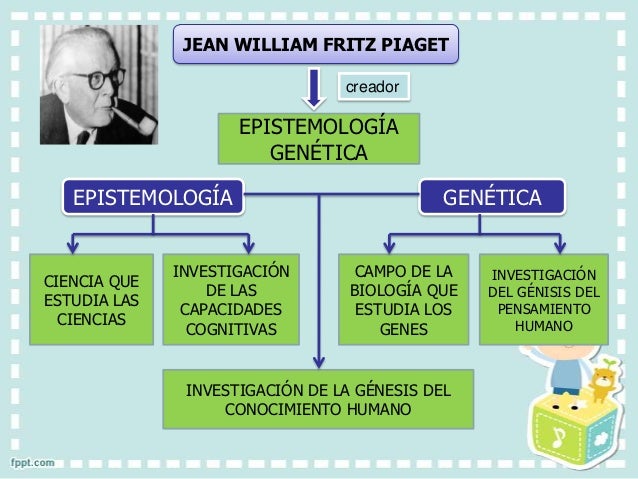 JEAN WILLIAM FRITZ PIAGET

creador

EPISTEMOLOGÍA GENÉTICA

EPISTEMOLOGÍA

GENÉTICA

CIENCIA QUE ESTUDIA LAS CIENCIAS

INVESTIGACIÓN DE LAS CAPACIDADES COGNITIVAS

CAMPO DE LA BIOLOGÍA QUE ESTUDIA LOS GENES

INVESTIGACIÓN DEL GÉNISIS DEL PENSAMIENTO HUMANO

INVESTIGACIÓN DE LA GÉNESIS DEL CONOCIMIENTO HUMANO

fppt.com